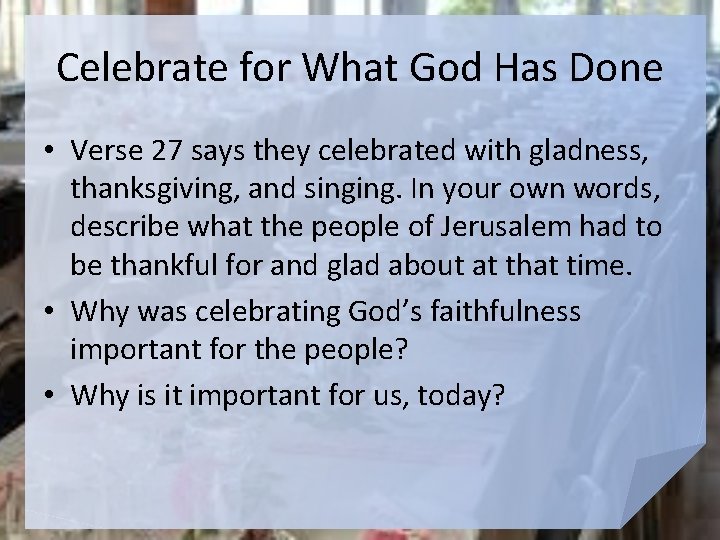 Celebrate for What God Has Done

• Verse 27 says they celebrated with gladness, thanksgiving, and singing. In your own words, describe what the people of Jerusalem had to be thankful for and glad about at that time.
• Why was celebrating God's faithfulness important for the people?
• Why is it important for us, today?